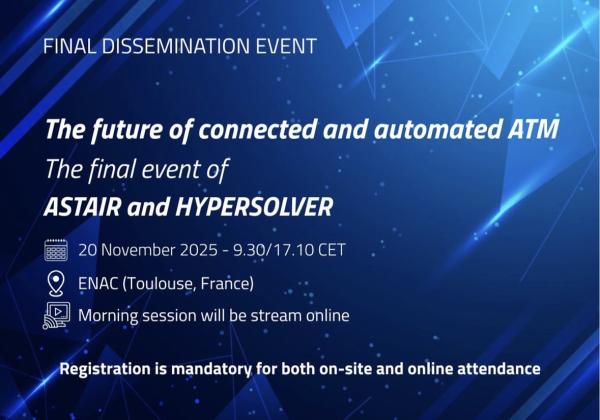 FINAL DISSEMINATION EVENT

The future of connected and automated ATM
The final event of
ASTAIR and HYPERSOLVER

20 November 2025 - 9.30/17.10 CET

ENAC (Toulouse, France)

Morning session will be stream online

Registration is mandatory for both on-site and online attendance